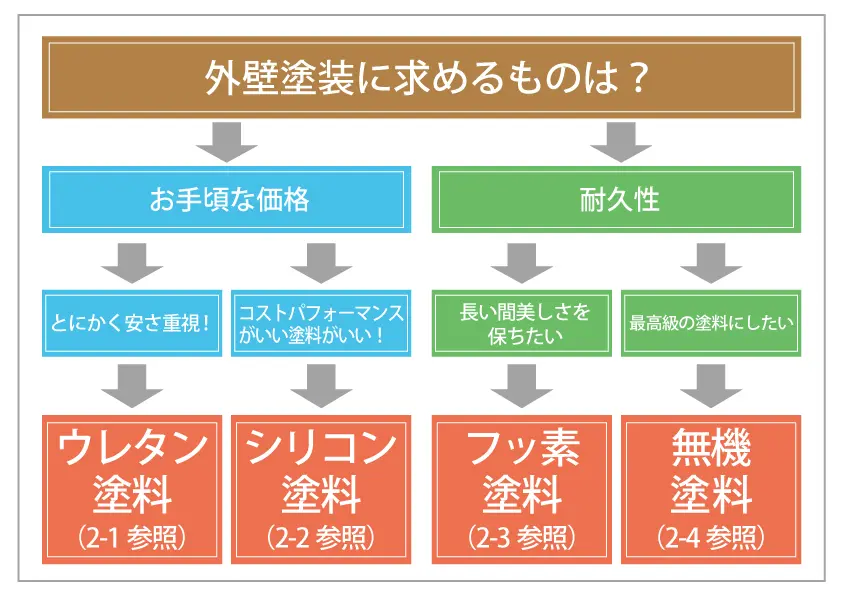 外壁塗装に求めるものは？

お手頃な価格

耐久性

とにかく安さ重視！

コストパフォーマンスがいい塗料がいい！

長い間美しさを保ちたい

最高級の塗料にしたい

ウレタン塗料
（2-1 参照）

シリコン塗料
（2-2 参照）

フッ素塗料
（2-3 参照）

無機塗料
（2-4 参照）